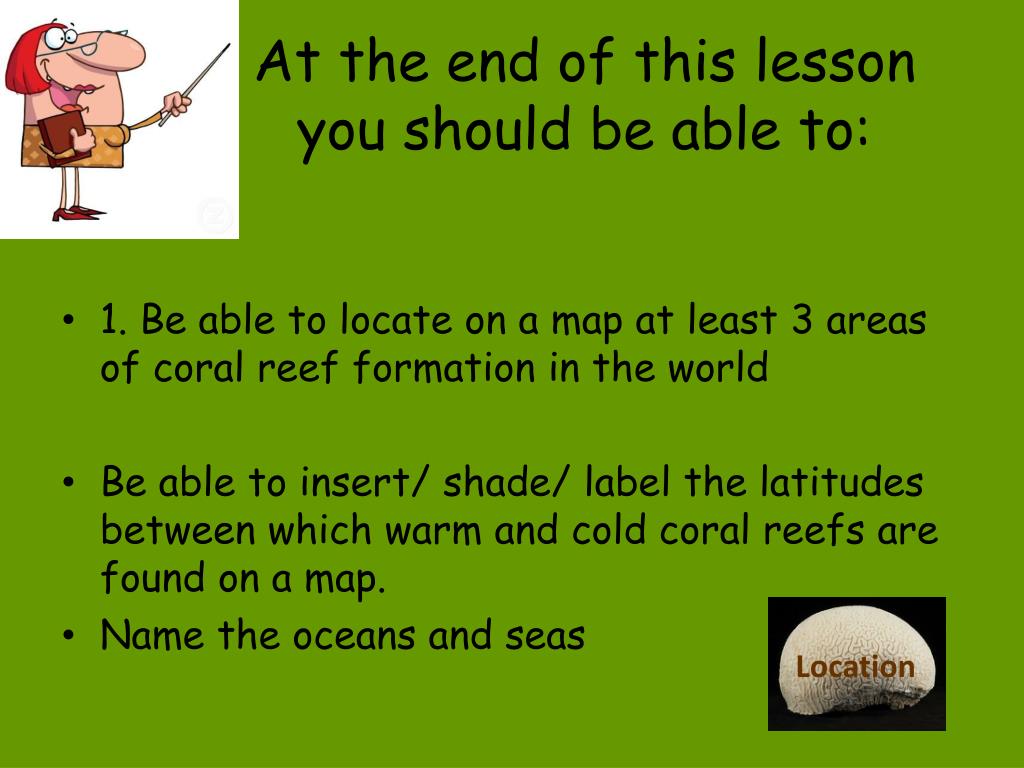 At the end of this lesson you should be able to:

• 1. Be able to locate on a map at least 3 areas of coral reef formation in the world

• Be able to insert/ shade/ label the latitudes between which warm and cold coral reefs are found on a map.

• Name the oceans and seas

Location